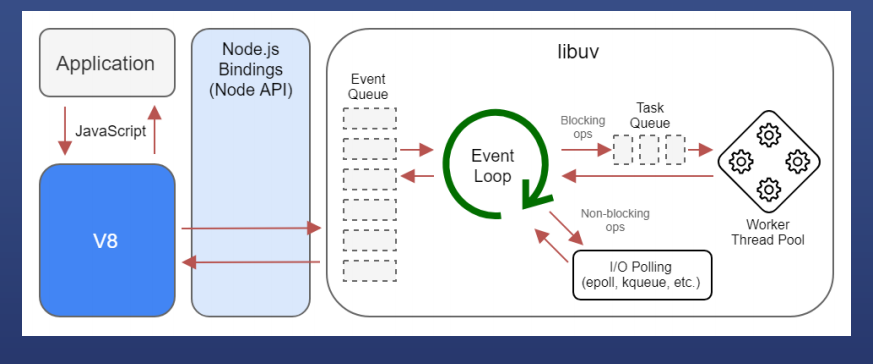 Application

JavaScript

V8

Node.js Bindings (Node API)

libuv

Event Queue

Event Loop

Blocking ops

Task Queue

Worker Thread Pool

Non-blocking ops

I/O Polling (epoll, kqueue, etc.)